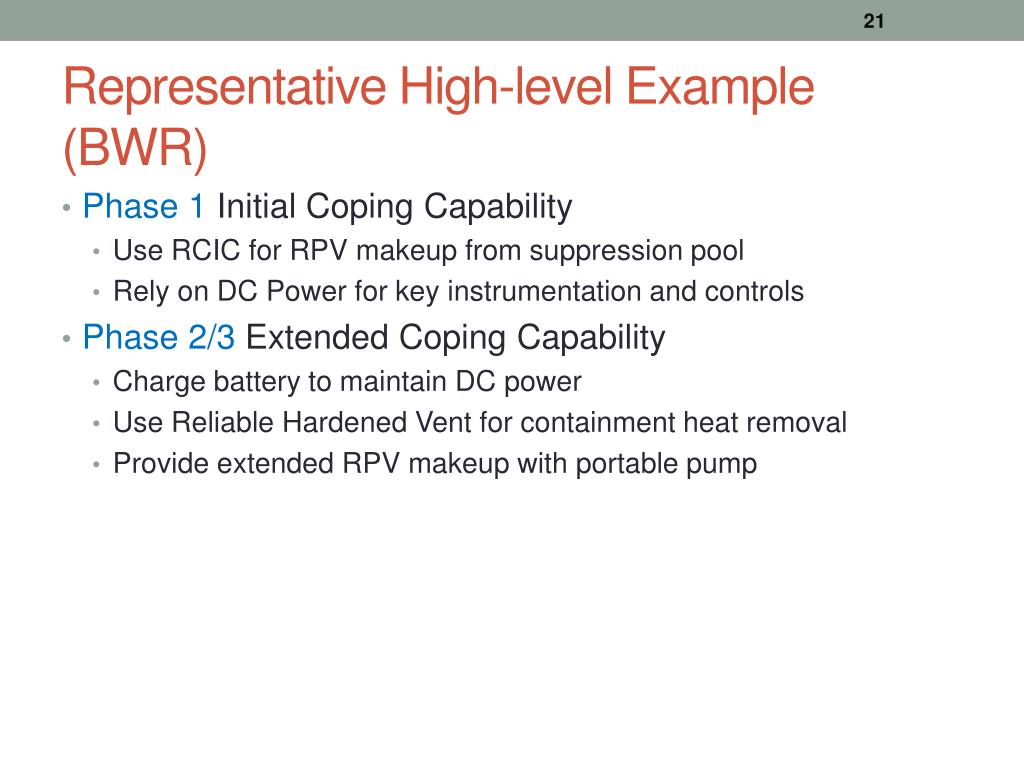 21

Representative High-level Example (BWR)

• Phase 1 Initial Coping Capability
  • Use RCIC for RPV makeup from suppression pool
  • Rely on DC Power for key instrumentation and controls
• Phase 2/3 Extended Coping Capability
  • Charge battery to maintain DC power
  • Use Reliable Hardened Vent for containment heat removal
  • Provide extended RPV makeup with portable pump